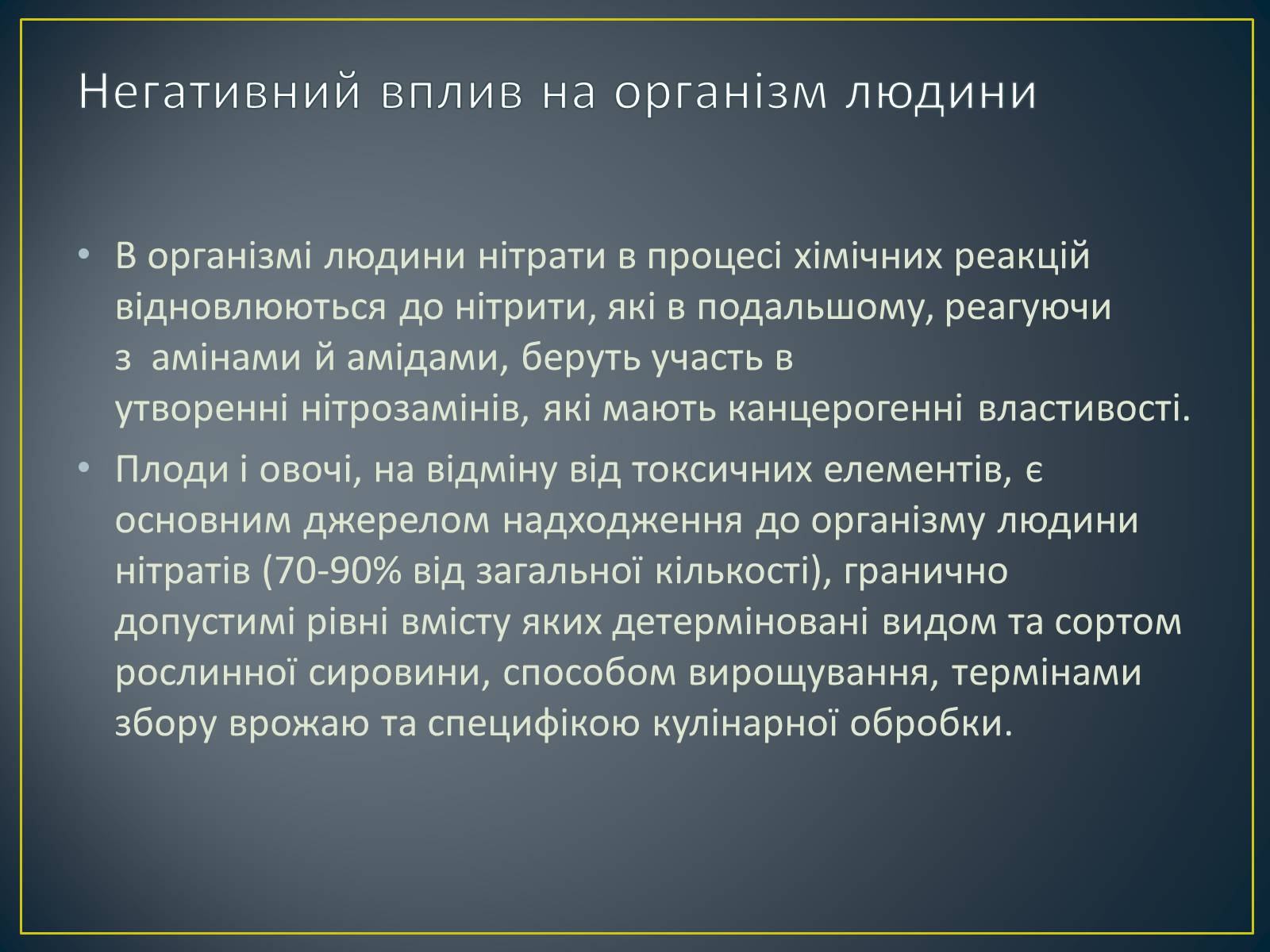 Негативний вплив на організм людини

• В організмі людини нітрати в процесі хімічних реакцій відновлюються до нітрити, які в подальшому, реагуючи з амінами й амідами, беруть участь в утворенні нітрозамінів, які мають канцерогенні властивості.

• Плоди і овочі, на відміну від токсичних елементів, є основним джерелом надходження до організму людини нітратів (70-90% від загальної кількості), гранично допустимі рівні вмісту яких детерміновані видом та сортом рослинної сировини, способом вирощування, термінами збору врожаю та специфікою кулінарної обробки.